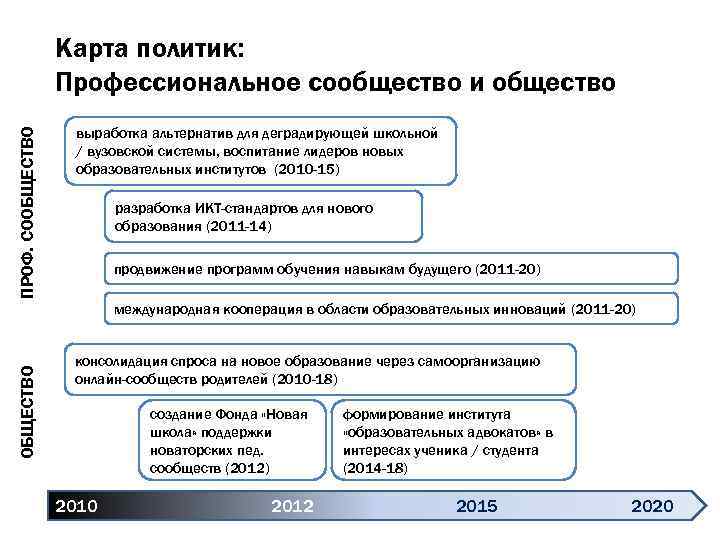 Карта политик:
Профессиональное сообщество и общество

ПРОФ. СООБЩЕСТВО

выработка альтернатив для деградирующей школьной / вузовской системы, воспитание лидеров новых образовательных институтов (2010-15)

разработка ИКТ-стандартов для нового образования (2011-14)

продвижение программ обучения навыкам будущего (2011-20)

международная кооперация в области образовательных инноваций (2011-20)

ОБЩЕСТВО

консолидация спроса на новое образование через самоорганизацию онлайн-сообществ родителей (2010-18)

создание Фонда «Новая школа» поддержки новаторских пед. сообществ (2012)

формирование института «образовательных адвокатов» в интересах ученика / студента (2014-18)

2010 2012 2015 2020